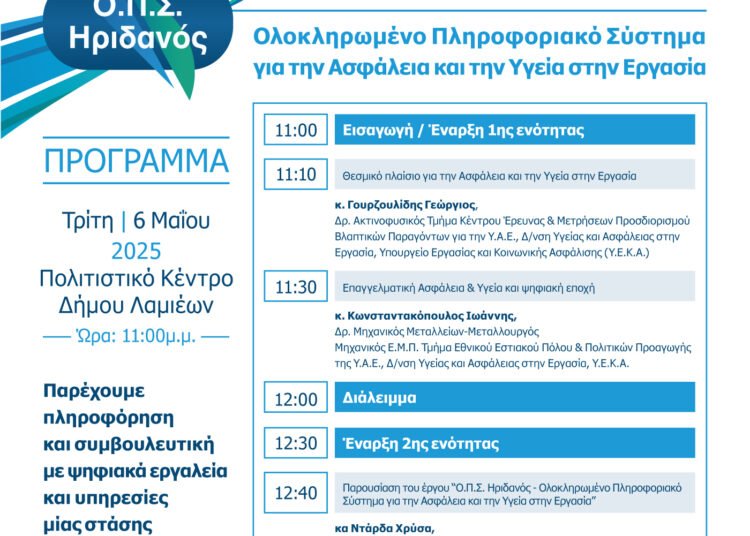 Ο.Π.Σ. Ηριδανός

Ολοκληρωμένο Πληροφοριακό Σύστημα για την Ασφάλεια και την Υγεία στην Εργασία

ΠΡΟΓΡΑΜΜΑ

Τρίτη | 6 Μαΐου 2025
Πολιτιστικό Κέντρο Δήμου Λαμιέων
Ώρα: 11:00μ.μ.

Παρέχουμε πληροφόρηση και συμβουλευτική με ψηφιακά εργαλεία και υπηρεσίες μίας στάσης

11:00 Εισαγωγή / Έναρξη 1ης ενότητας

11:10 Θεσμικό πλαίσιο για την Ασφάλεια και την Υγεία στην Εργασία

κ. Γουρζουλίδης Γεώργιος,
Δρ. Ακτινοφυσικός Τμήμα Κέντρου Έρευνας & Μετρήσεων Προσδιορισμού Βλαπτικών Παραγόντων για την Υ.Α.Ε., Δ/νση Υγείας και Ασφάλειας στην Εργασία, Υπουργείο Εργασίας και Κοινωνικής Ασφάλισης (Υ.Ε.Κ.Α.)

11:30 Επαγγελματική Ασφάλεια & Υγεία και ψηφιακή εποχή

κ. Κωνσταντακόπουλος Ιωάννης,
Δρ. Μηχανικός Μεταλλείων-Μεταλλουργός
Μηχανικός Ε.Μ.Π. Τμήμα Εθνικού Εστιακού Πόλου & Πολιτικών Προαγωγής της Υ.Α.Ε., Δ/νση Υγείας και Ασφάλειας στην Εργασία, Υ.Ε.Κ.Α.

12:00 Διάλειμμα

12:30 Έναρξη 2ης ενότητας

12:40 Παρουσίαση του έργου "Ο.Π.Σ. Ηριδανός - Ολοκληρωμένο Πληροφοριακό Σύστημα για την Ασφάλεια και την Υγεία στην Εργασία"

κα Ντάρδα Χρύσα,